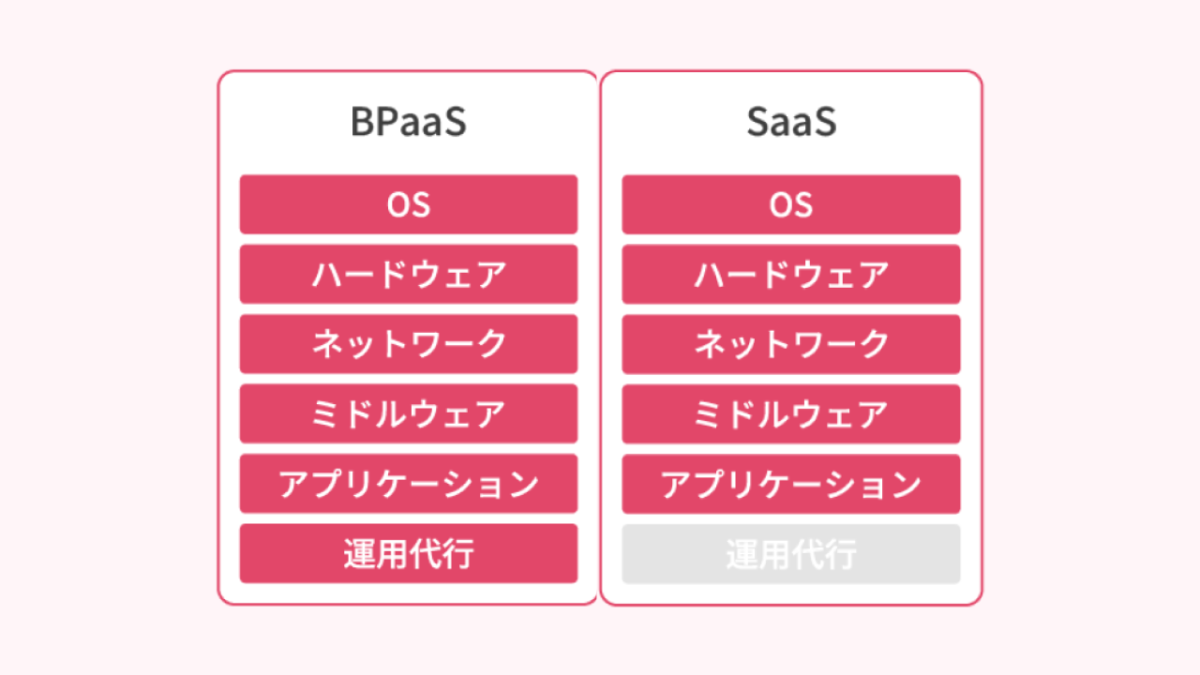 BPaaS

OS
ハードウェア
ネットワーク
ミドルウェア
アプリケーション
運用代行

SaaS

OS
ハードウェア
ネットワーク
ミドルウェア
アプリケーション
運用代行